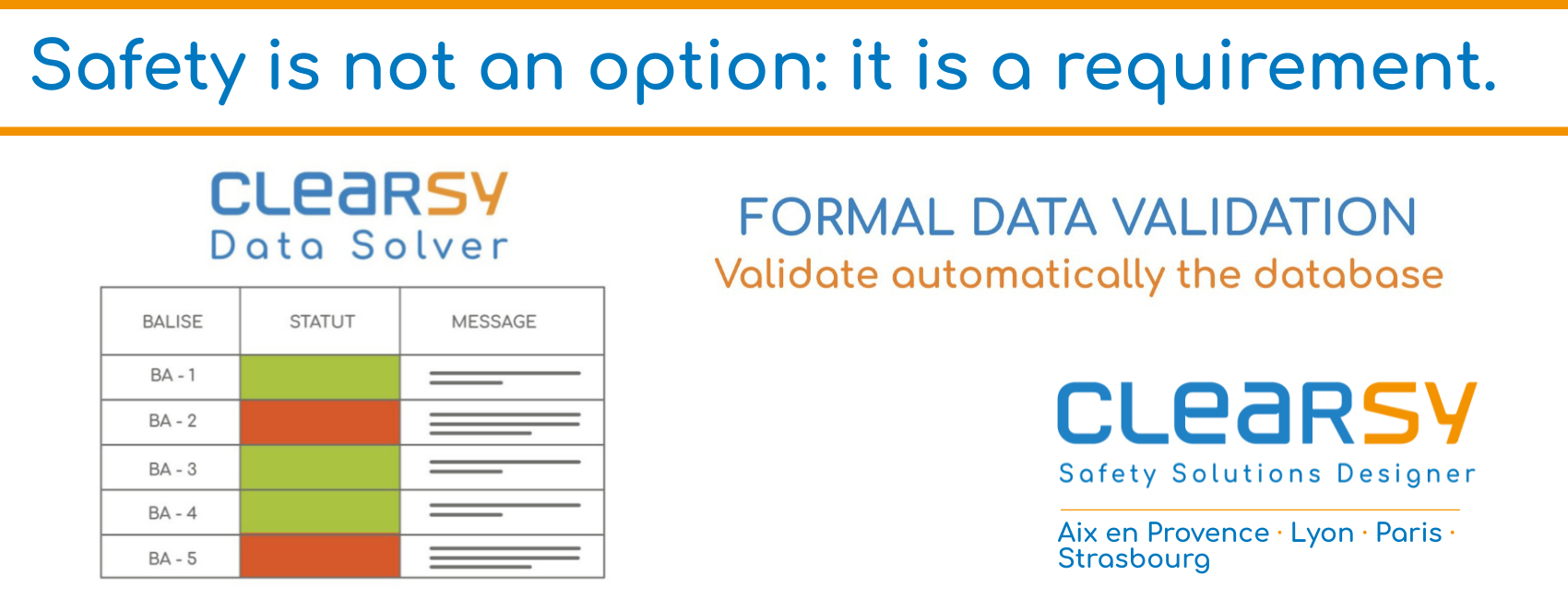 Safety is not an option: it is a requirement.

CLEARSY
Data Solver

| BALISE | STATUT | MESSAGE |
|---|---|---|
| BA - 1 | | |
| BA - 2 | | |
| BA - 3 | | |
| BA - 4 | | |
| BA - 5 | | |

FORMAL DATA VALIDATION
Validate automatically the database

CLEARSY
Safety Solutions Designer

Aix en Provence · Lyon · Paris · Strasbourg